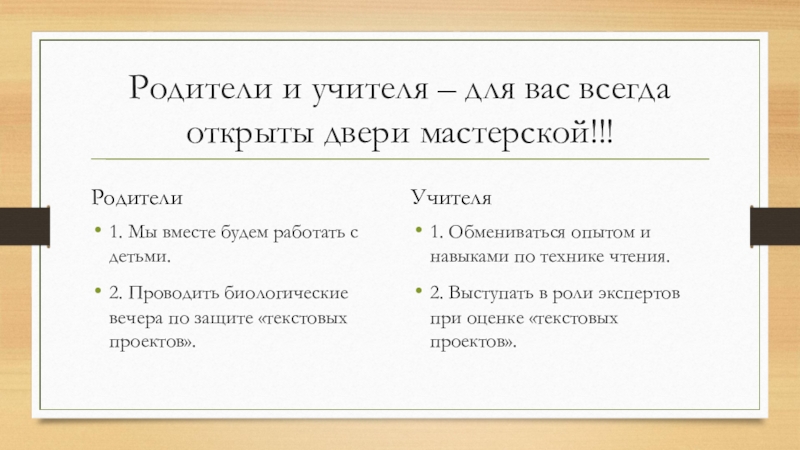 Родители и учителя – для вас всегда открыты двери мастерской!!!

Родители

• 1. Мы вместе будем работать с детьми.

• 2. Проводить биологические вечера по защите «текстовых проектов».

Учителя

• 1. Обмениваться опытом и навыками по технике чтения.

• 2. Выступать в роли экспертов при оценке «текстовых проектов».